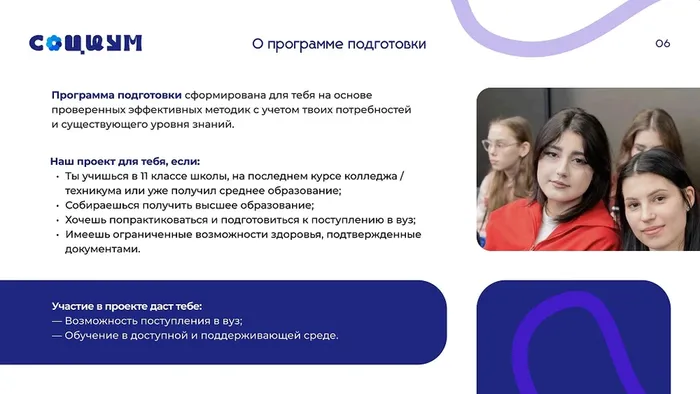 СОЦИУМ

О программе подготовки

06

Программа подготовки сформирована для тебя на основе проверенных эффективных методик с учетом твоих потребностей и существующего уровня знаний.

Наш проект для тебя, если:
• Ты учишься в 11 классе школы, на последнем курсе колледжа / техникума или уже получил среднее образование;
• Собираешься получить высшее образование;
• Хочешь попрактиковаться и подготовиться к поступлению в вуз;
• Имеешь ограниченные возможности здоровья, подтвержденные документами.

Участие в проекте даст тебе:
— Возможность поступления в вуз;
— Обучение в доступной и поддерживающей среде.